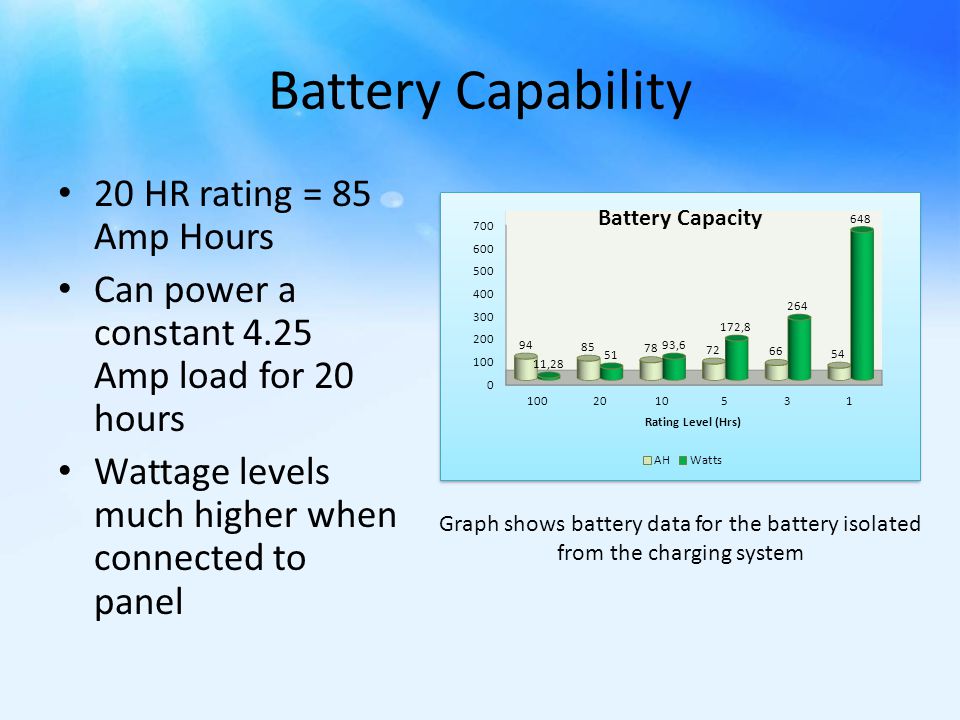 Battery Capability

• 20 HR rating = 85 Amp Hours

• Can power a constant 4.25 Amp load for 20 hours

• Wattage levels much higher when connected to panel

Battery Capacity

700
600
500
400
300
200
100
0

94 11,28 85 51 78 93,6 72 172,8 66 264 54 648

100 20 10 5 3 1

Rating Level (Hrs)

AH Watts

Graph shows battery data for the battery isolated from the charging system